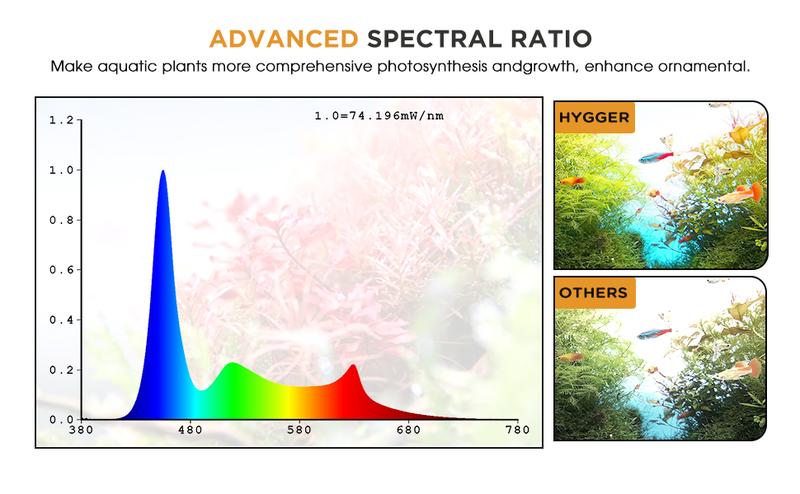 ADVANCED SPECTRAL RATIO

Make aquatic plants more comprehensive photosynthesis andgrowth, enhance ornamental.

1.0=74.196mW/nm

1.2
1.0
0.8
0.6
0.4
0.2
0.0

380 480 580 680 780

HYGGER

OTHERS